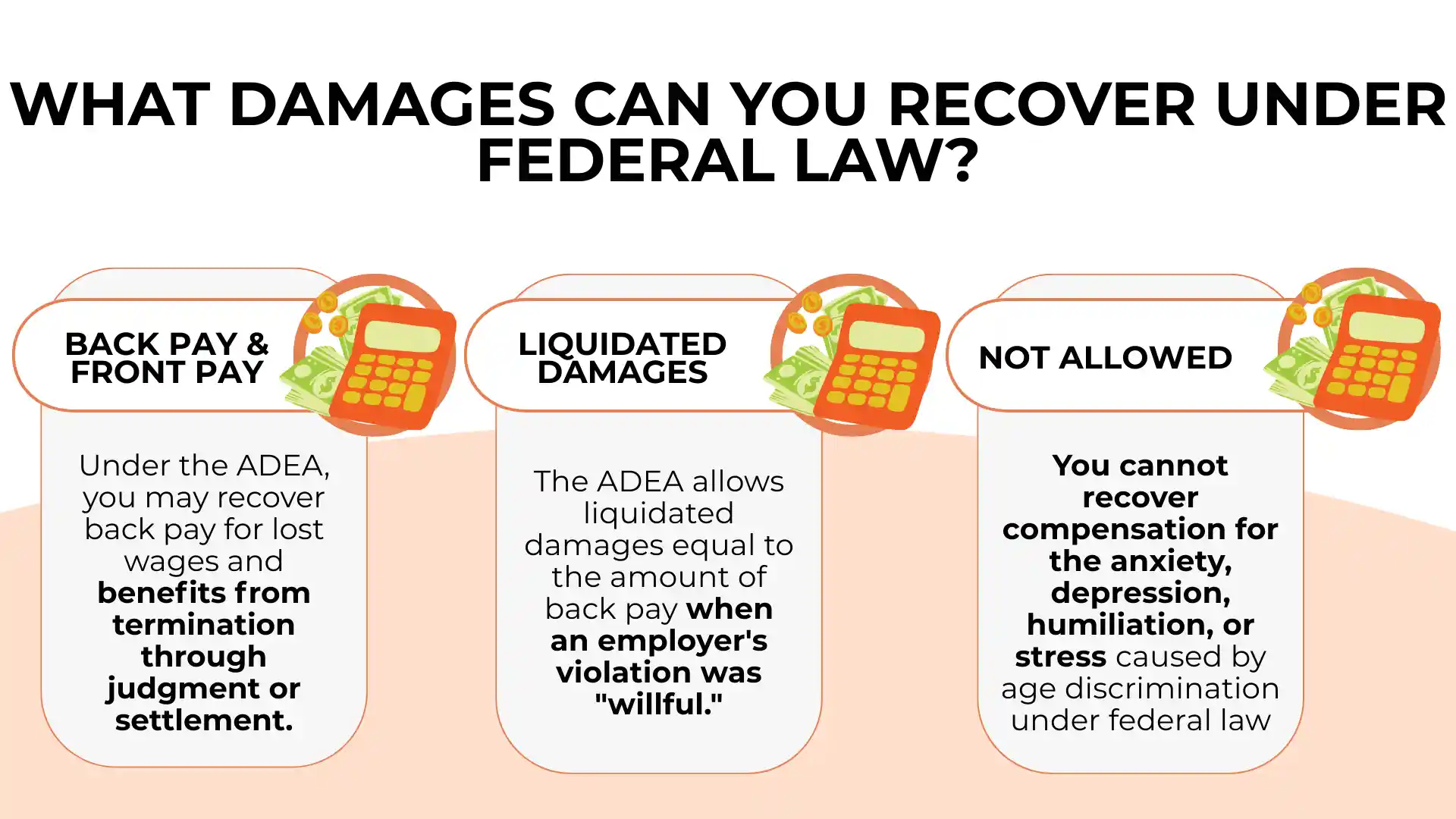 WHAT DAMAGES CAN YOU RECOVER UNDER FEDERAL LAW?

BACK PAY & FRONT PAY

Under the ADEA, you may recover back pay for lost wages and benefits from termination through judgment or settlement.

LIQUIDATED DAMAGES

The ADEA allows liquidated damages equal to the amount of back pay when an employer's violation was "willful."

NOT ALLOWED

You cannot recover compensation for the anxiety, depression, humiliation, or stress caused by age discrimination under federal law